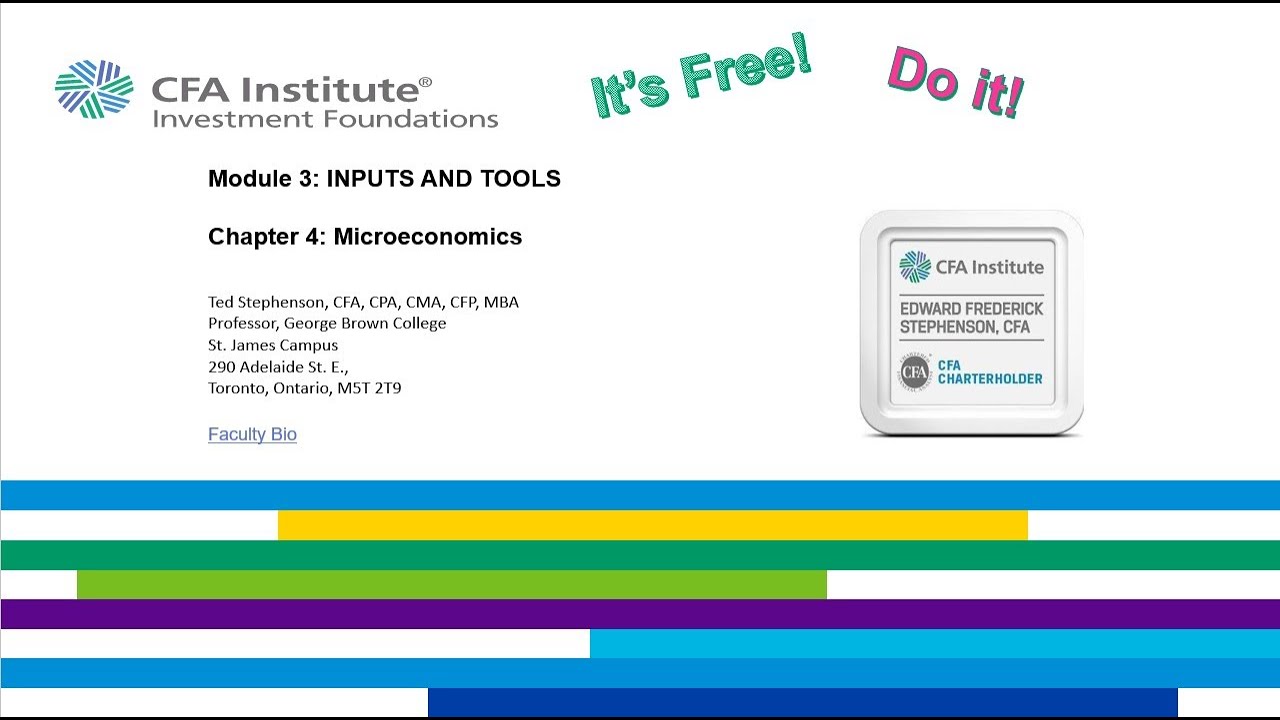 CFA Institute®
Investment Foundations

It's Free!

Do it!

Module 3: INPUTS AND TOOLS

Chapter 4: Microeconomics

Ted Stephenson, CFA, CPA, CMA, CFP, MBA
Professor, George Brown College
St. James Campus
290 Adelaide St. E.,
Toronto, Ontario, M5T 2T9

Faculty Bio

CFA Institute

EDWARD FREDERICK STEPHENSON, CFA

CFA

CFA CHARTERHOLDER